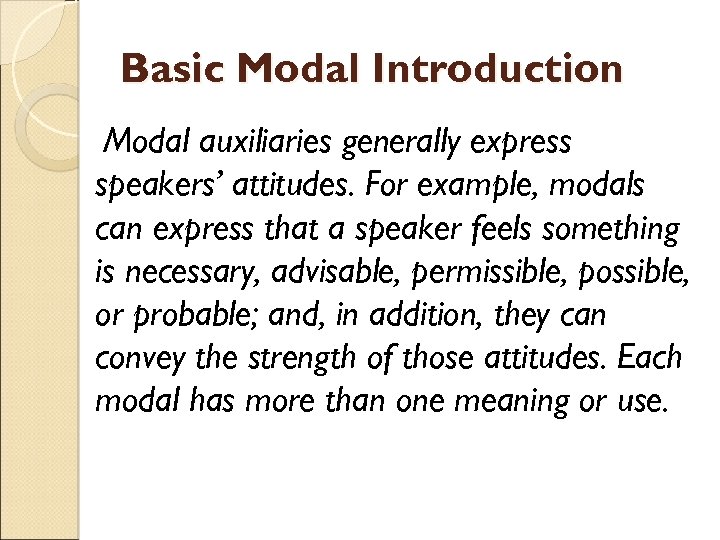 Basic Modal Introduction

Modal auxiliaries generally express speakers' attitudes. For example, modals can express that a speaker feels something is necessary, advisable, permissible, possible, or probable; and, in addition, they can convey the strength of those attitudes. Each modal has more than one meaning or use.